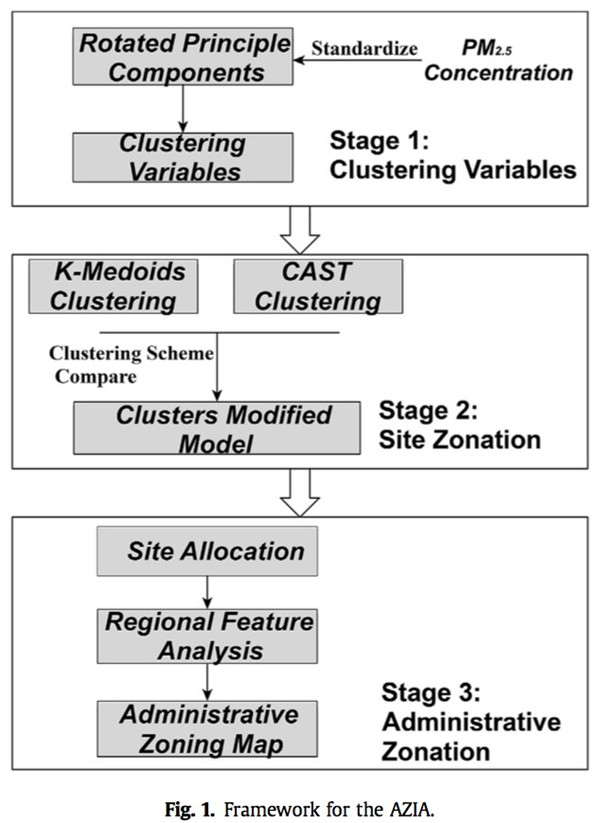 Rotated Principle Components

Standardize

$PM_{2.5}$ Concentration

Clustering Variables

Stage 1: Clustering Variables

K-Medoids Clustering

CAST Clustering

Clustering Scheme Compare

Clusters Modified Model

Stage 2: Site Zonation

Site Allocation

Regional Feature Analysis

Administrative Zoning Map

Stage 3: Administrative Zonation

Fig. 1. Framework for the AZIA.